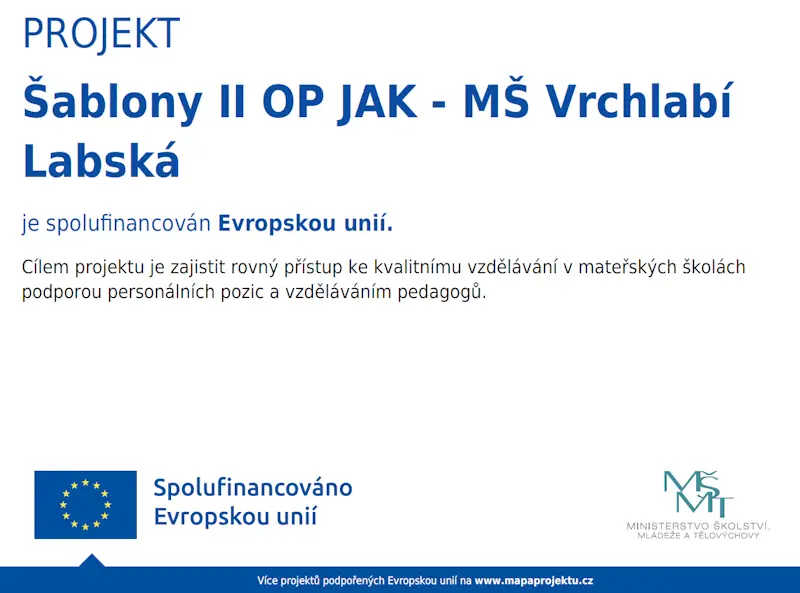 PROJEKT

Šablony II OP JAK - MŠ Vrchlabí Labská

je spolufinancován Evropskou unií.

Cílem projektu je zajistit rovný přístup ke kvalitnímu vzdělávání v mateřských školách podporou personálních pozic a vzděláváním pedagogů.

Spolufinancováno Evropskou unií

MŠMT
MINISTERSTVO ŠKOLSTVÍ, MLÁDEŽE A TĚLOVÝCHOVY

Více projektů podpořených Evropskou unií na www.mapaprojektu.cz